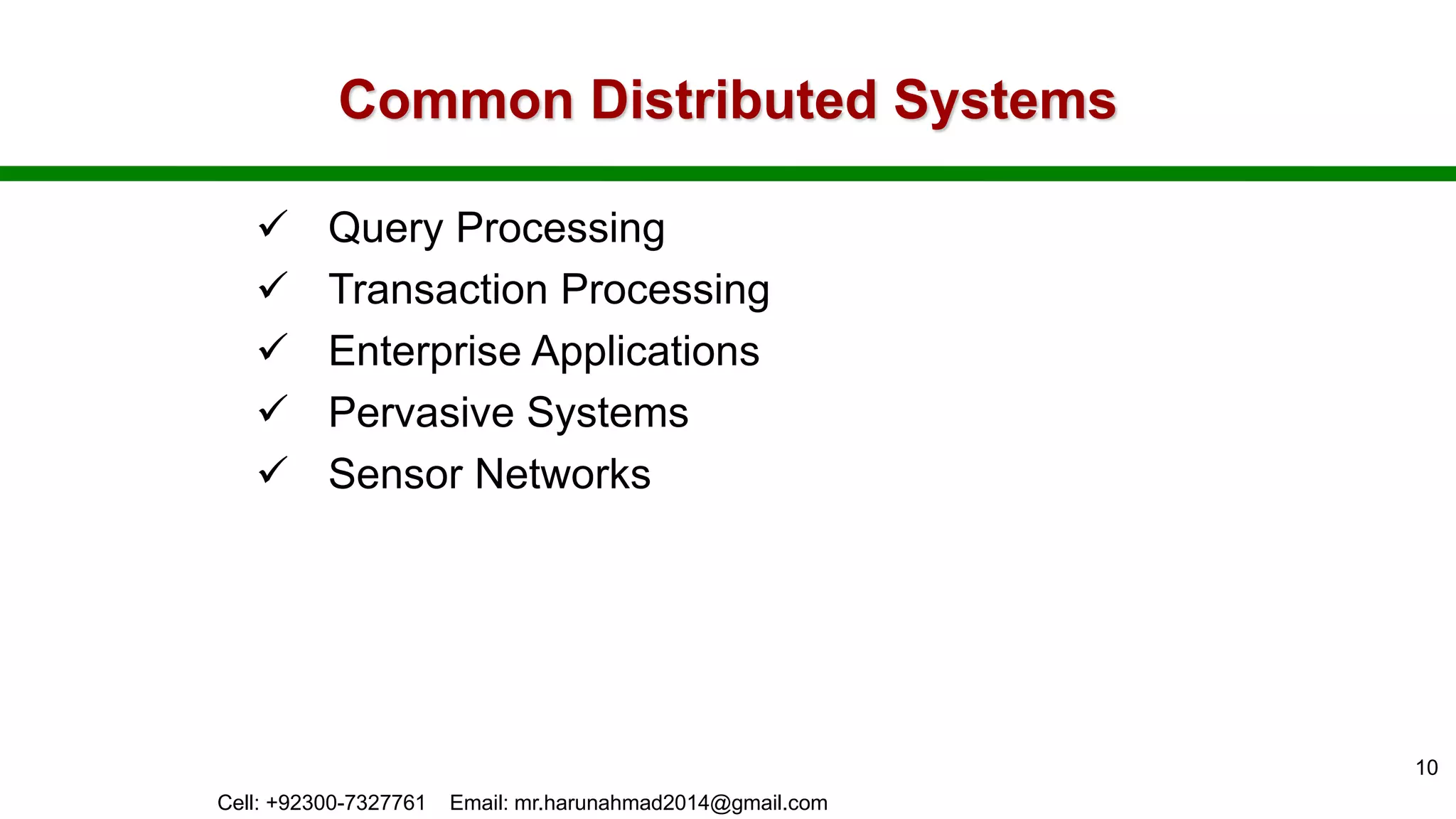 Common Distributed Systems

✓ Query Processing
✓ Transaction Processing
✓ Enterprise Applications
✓ Pervasive Systems
✓ Sensor Networks

10

Cell: +92300-7327761 Email: mr.harunahmad2014@gmail.com